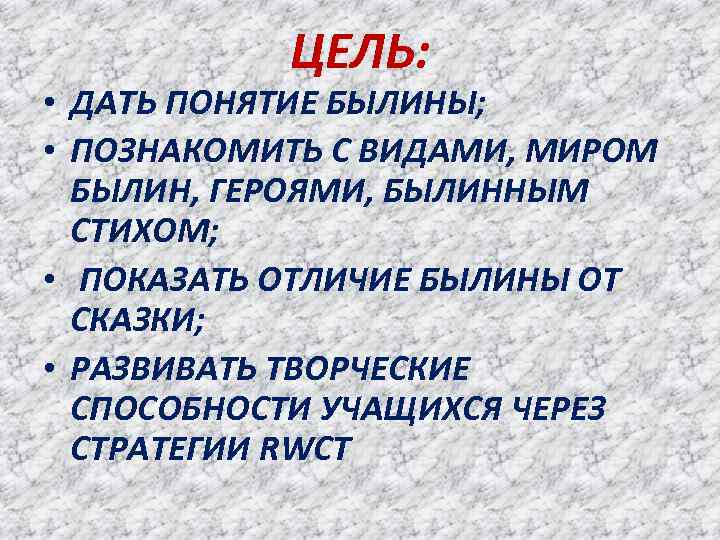 ЦЕЛЬ:

• ДАТЬ ПОНЯТИЕ БЫЛИНЫ;

• ПОЗНАКОМИТЬ С ВИДАМИ, МИРОМ БЫЛИН, ГЕРОЯМИ, БЫЛИННЫМ СТИХОМ;

• ПОКАЗАТЬ ОТЛИЧИЕ БЫЛИНЫ ОТ СКАЗКИ;

• РАЗВИВАТЬ ТВОРЧЕСКИЕ СПОСОБНОСТИ УЧАЩИХСЯ ЧЕРЕЗ СТРАТЕГИИ RWCT